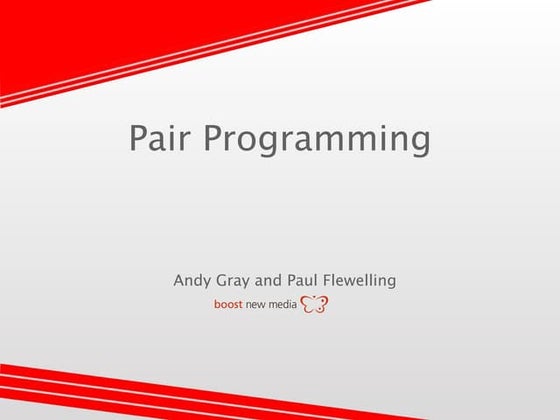 Pair Programming

Andy Gray and Paul Flewelling

boost new media